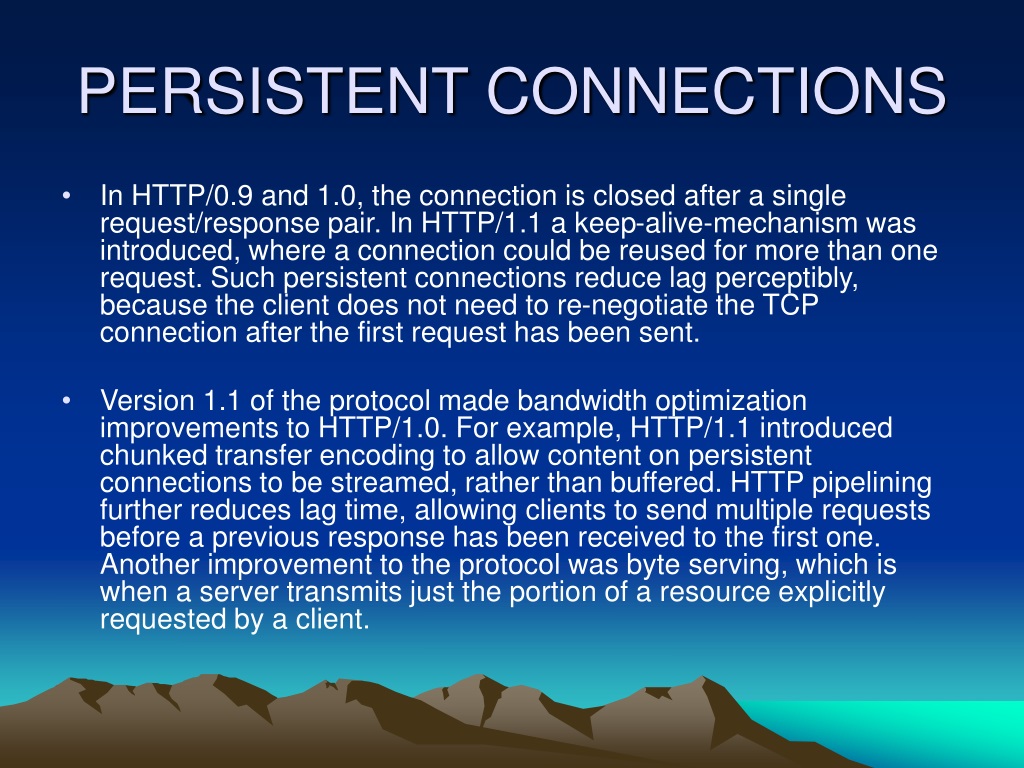 PERSISTENT CONNECTIONS

• In HTTP/0.9 and 1.0, the connection is closed after a single request/response pair. In HTTP/1.1 a keep-alive-mechanism was introduced, where a connection could be reused for more than one request. Such persistent connections reduce lag perceptibly, because the client does not need to re-negotiate the TCP connection after the first request has been sent.

• Version 1.1 of the protocol made bandwidth optimization improvements to HTTP/1.0. For example, HTTP/1.1 introduced chunked transfer encoding to allow content on persistent connections to be streamed, rather than buffered. HTTP pipelining further reduces lag time, allowing clients to send multiple requests before a previous response has been received to the first one. Another improvement to the protocol was byte serving, which is when a server transmits just the portion of a resource explicitly requested by a client.